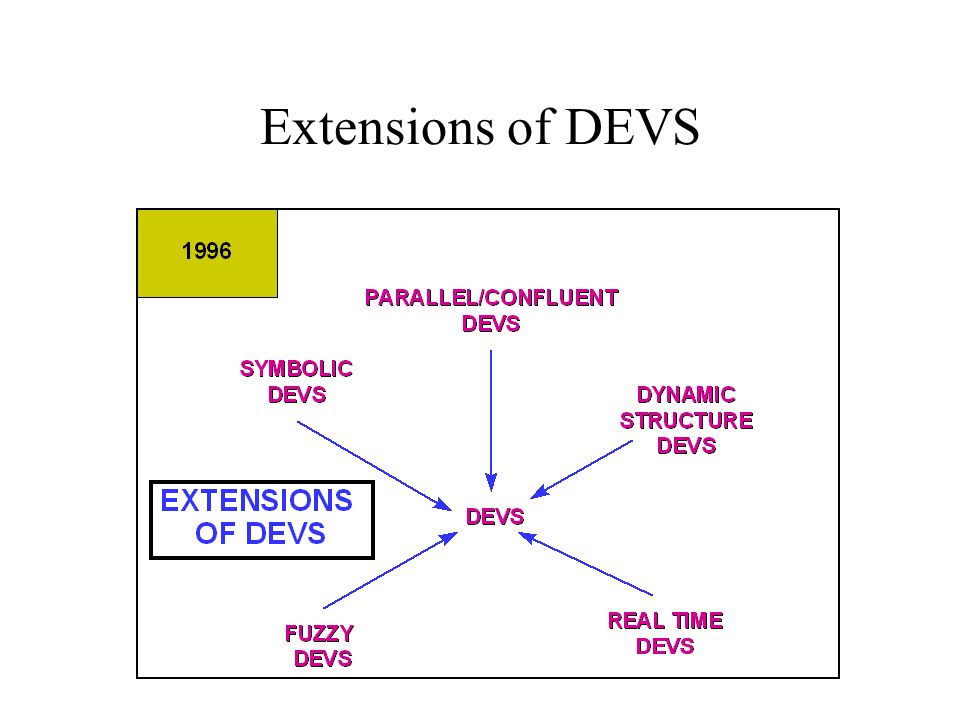 Extensions of DEVS

1996

PARALLEL/CONFLUENT DEVS

SYMBOLIC DEVS

DYNAMIC STRUCTURE DEVS

EXTENSIONS OF DEVS

DEVS

FUZZY DEVS

REAL TIME DEVS